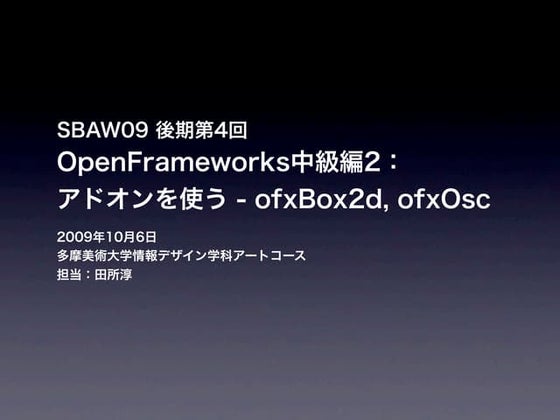 SBAW09 後期第4回
OpenFrameworks中級編2：
アドオンを使う - ofxBox2d, ofxOsc

2009年10月6日
多摩美術大学情報デザイン学科アートコース
担当：田所淳